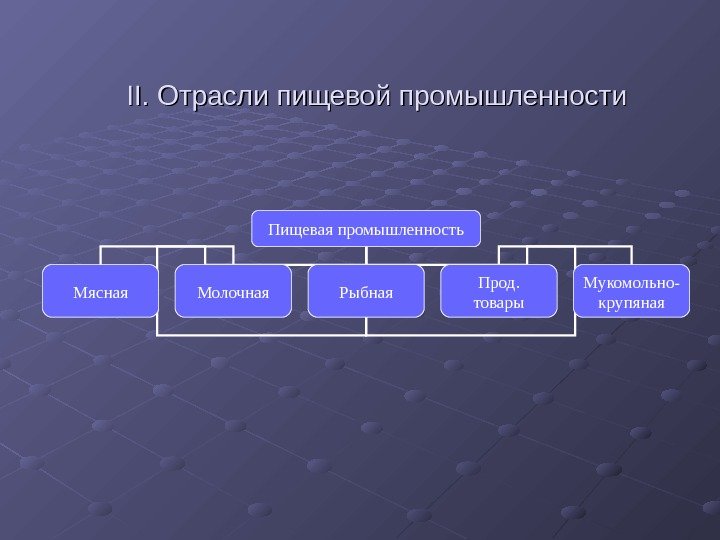 II. Отрасли пищевой промышленности

Пищевая промышленность

Мясная

Молочная

Рыбная

Прод. товары

Мукомольно-крупяная